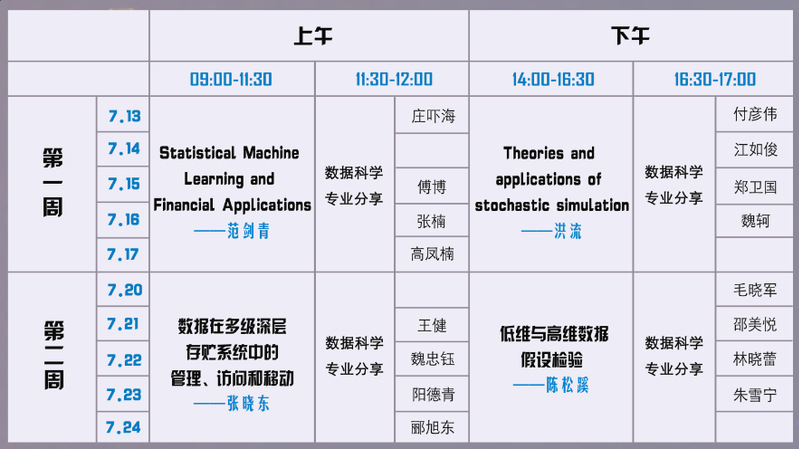 | | | 上午 | | | 下午 | | |
|---|---|---|---|---|---|---|---|
| | | 09:00-11:30 | 11:30-12:00 | | 14:00-16:30 | 16:30-17:00 | |
| 第一周 | 7.13 | Statistical Machine Learning and Financial Applications ——范剑青 | 数据科学专业分享 | 庄吓海 | Theories and applications of stochastic simulation ——洪流 | 数据科学专业分享 | 付彦伟 |
| | 7.14 | | | | | | 江如俊 |
| | 7.15 | | | 傅博 | | | 郑卫国 |
| | 7.16 | | | 张楠 | | | 魏轲 |
| | 7.17 | | | 高凤楠 | | | |
| 第二周 | 7.20 | 数据在多级深层存贮系统中的管理、访问和移动 ——张晓东 | 数据科学专业分享 | | 低维与高维数据假设检验 ——陈松蹊 | 数据科学专业分享 | 毛晓军 |
| | 7.21 | | | 王健 | | | 邵美悦 |
| | 7.22 | | | 魏忠钰 | | | 林晓蕾 |
| | 7.23 | | | 阳德青 | | | 朱雪宁 |
| | 7.24 | | | 郦旭东 | | | |